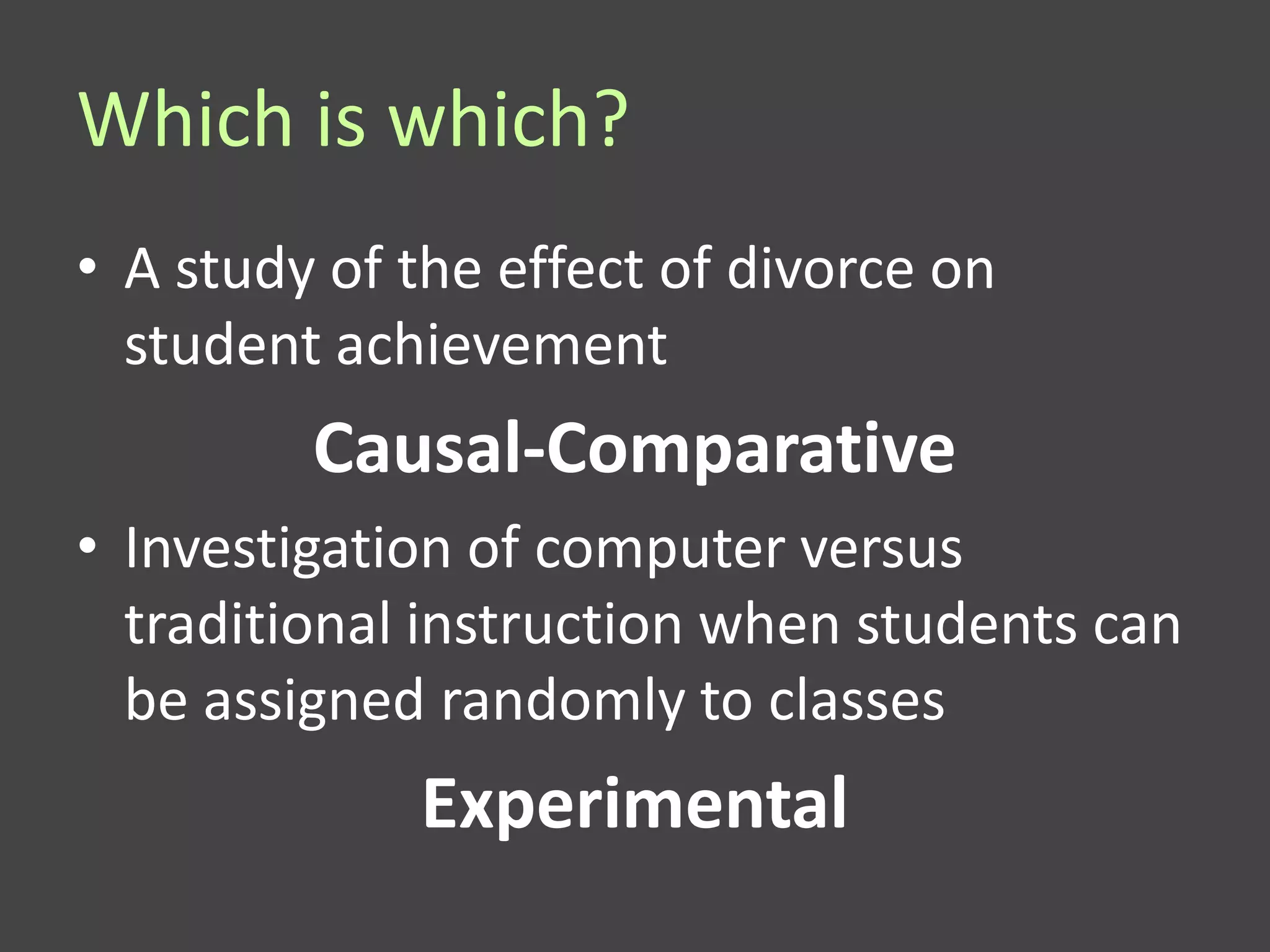 Which is which?

• A study of the effect of divorce on student achievement

Causal-Comparative

• Investigation of computer versus traditional instruction when students can be assigned randomly to classes

Experimental